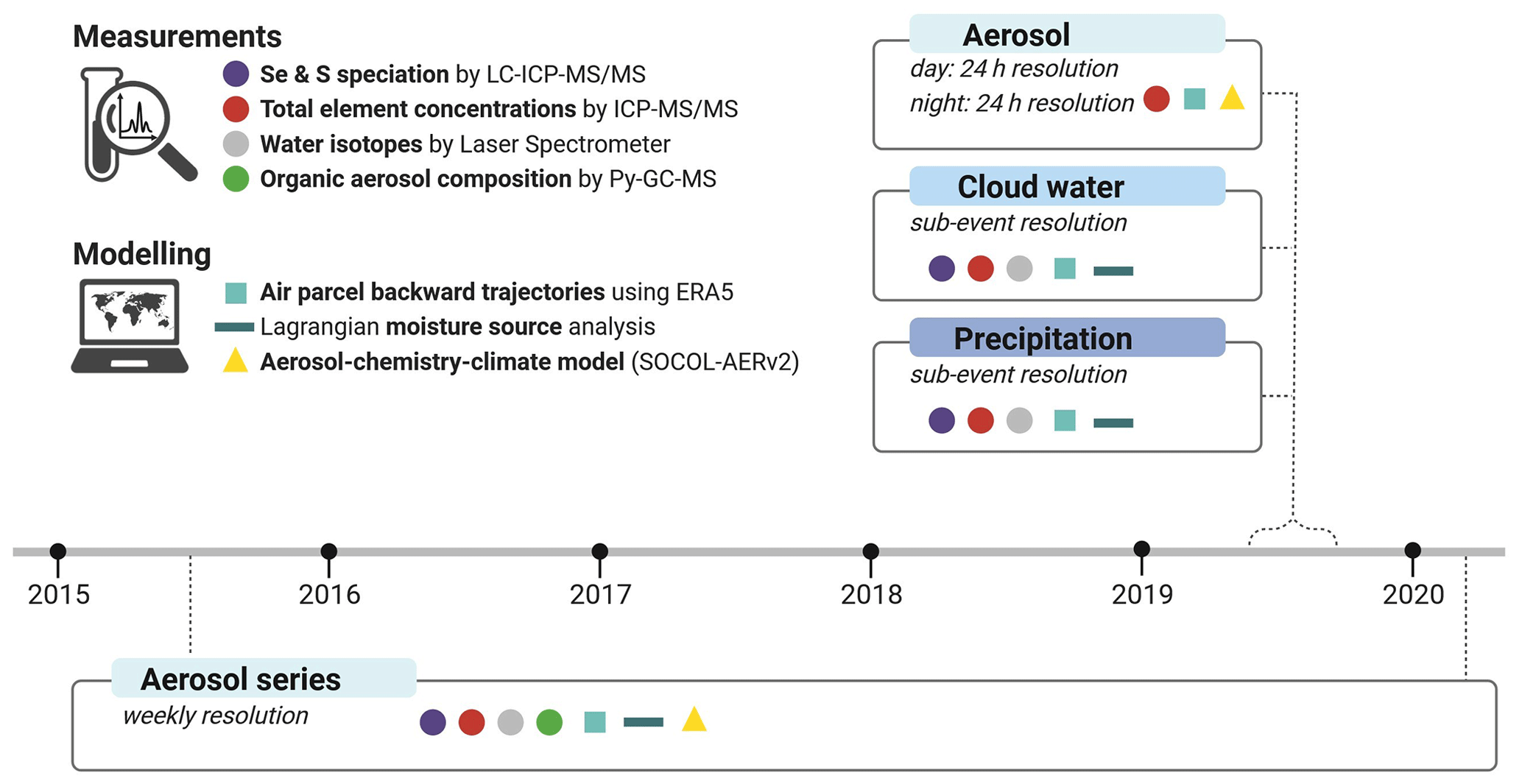 Measurements
Se & S speciation by LC-ICP-MS/MS
Total element concentrations by ICP-MS/MS
Water isotopes by Laser Spectrometer
Organic aerosol composition by Py-GC-MS

Modelling
Air parcel backward trajectories using ERA5
Lagrangian moisture source analysis
Aerosol-chemistry-climate model (SOCOL-AERv2)

Aerosol
day: 24 h resolution
night: 24 h resolution

Cloud water
sub-event resolution

Precipitation
sub-event resolution

2015
2016
2017
2018
2019
2020

Aerosol series
weekly resolution